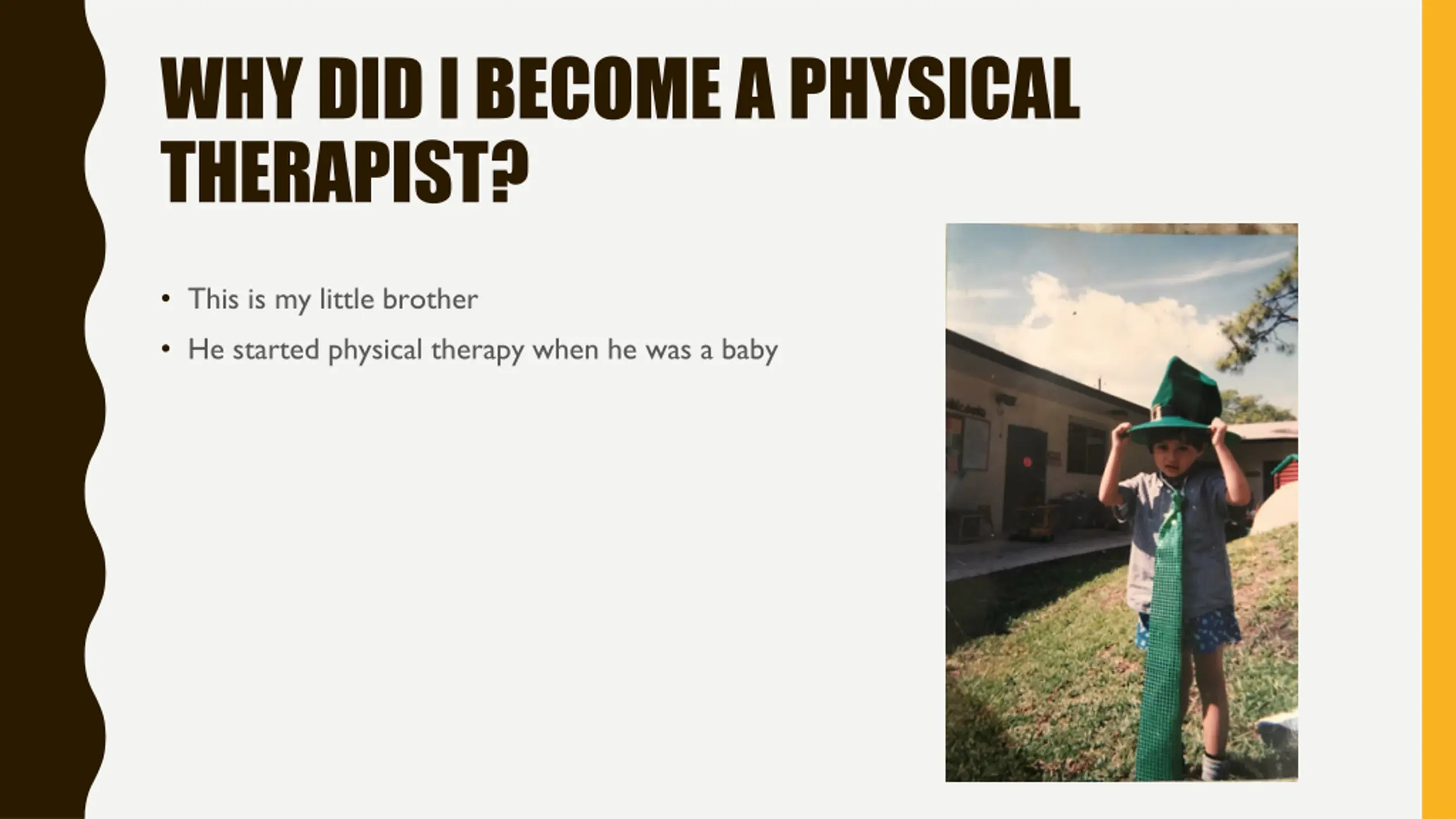 WHY DID I BECOME A PHYSICAL THERAPIST?

• This is my little brother
• He started physical therapy when he was a baby